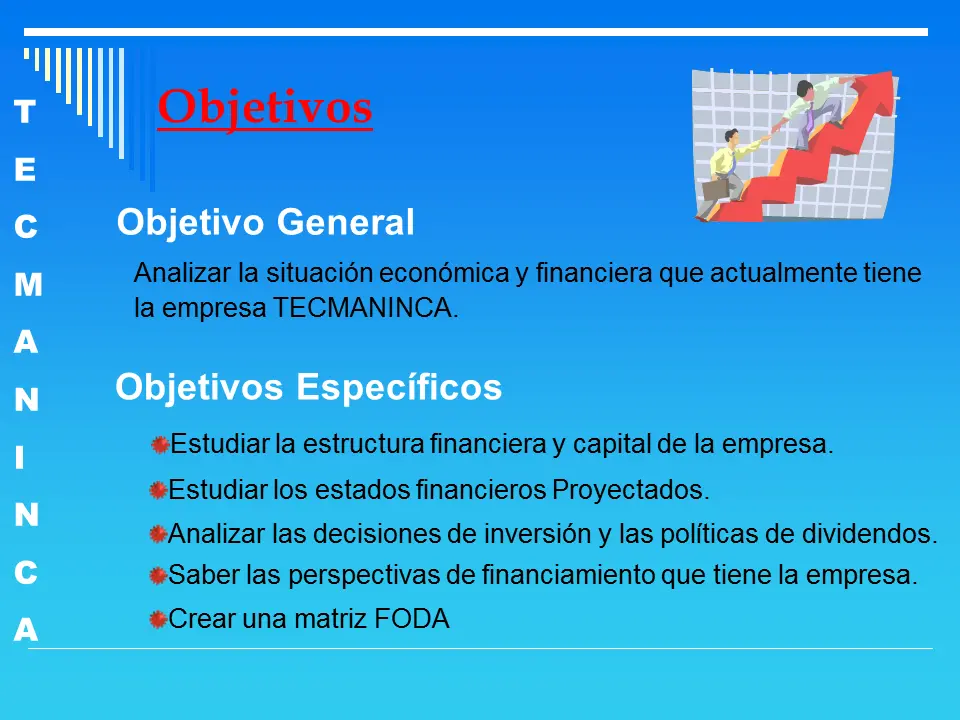 T
E
C
M
A
N
I
N
C
A

Objetivos

Objetivo General

Analizar la situación económica y financiera que actualmente tiene la empresa TECMANINCA.

Objetivos Específicos

Estudiar la estructura financiera y capital de la empresa.

Estudiar los estados financieros Proyectados.

Analizar las decisiones de inversión y las políticas de dividendos.

Saber las perspectivas de financiamiento que tiene la empresa.

Crear una matriz FODA